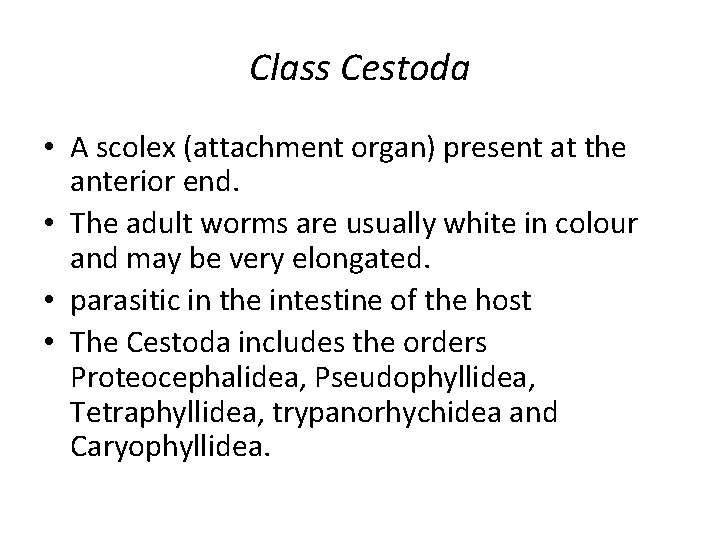 Class Cestoda

• A scolex (attachment organ) present at the anterior end.
• The adult worms are usually white in colour and may be very elongated.
• parasitic in the intestine of the host
• The Cestoda includes the orders Proteocephalidea, Pseudophyllidea, Tetraphyllidea, trypanorhychidea and Caryophyllidea.